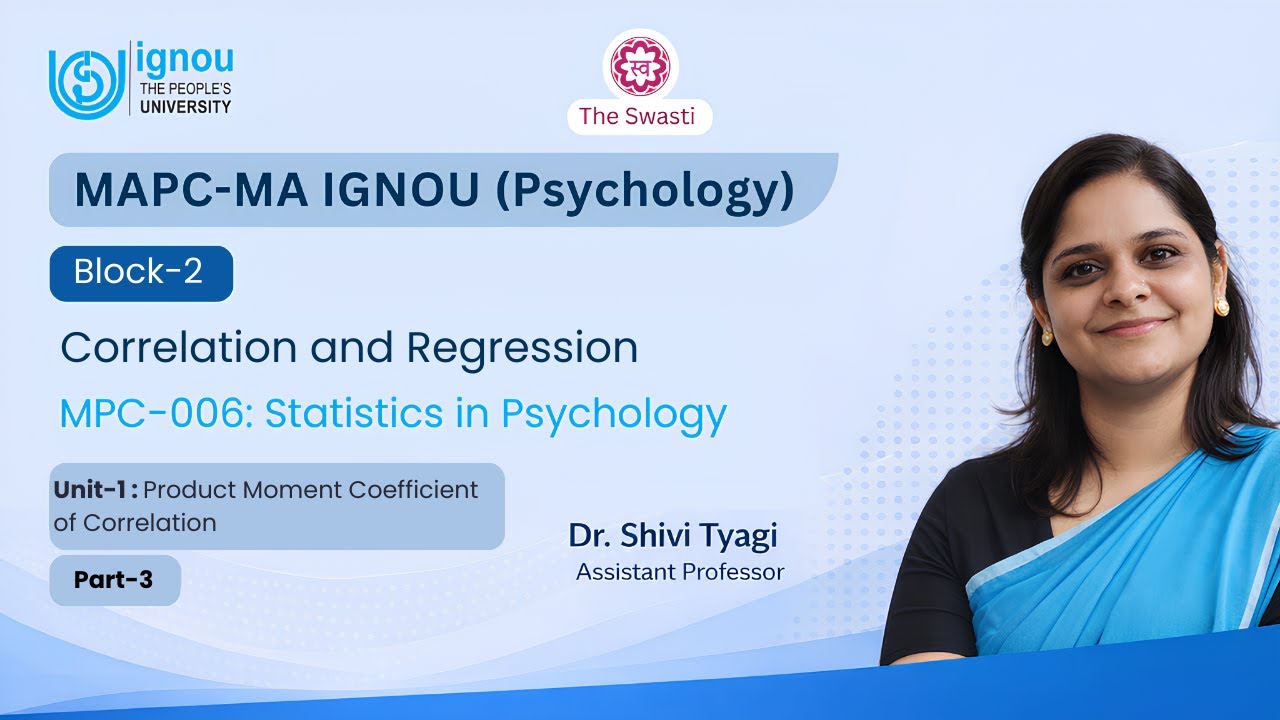 ignou
THE PEOPLE'S
UNIVERSITY

स्व
The Swasti

MAPC-MA IGNOU (Psychology)

Block-2

Correlation and Regression

MPC-006: Statistics in Psychology

Unit-1 : Product Moment Coefficient of Correlation

Part-3

Dr. Shivi Tyagi
Assistant Professor